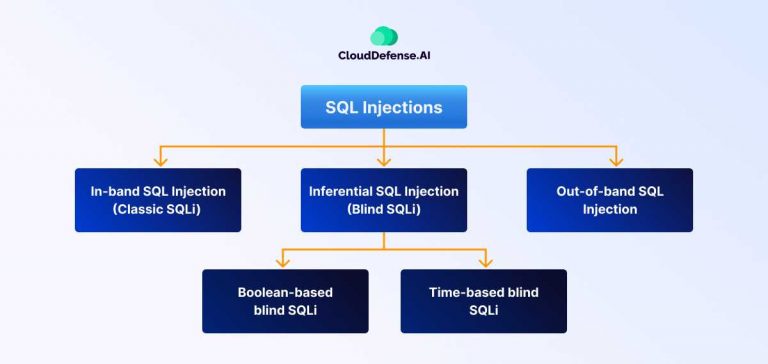 CloudDefense.AI

SQL Injections

In-band SQL Injection (Classic SQLi)

Inferential SQL Injection (Blind SQLi)

Out-of-band SQL Injection

Boolean-based blind SQLi

Time-based blind SQLi